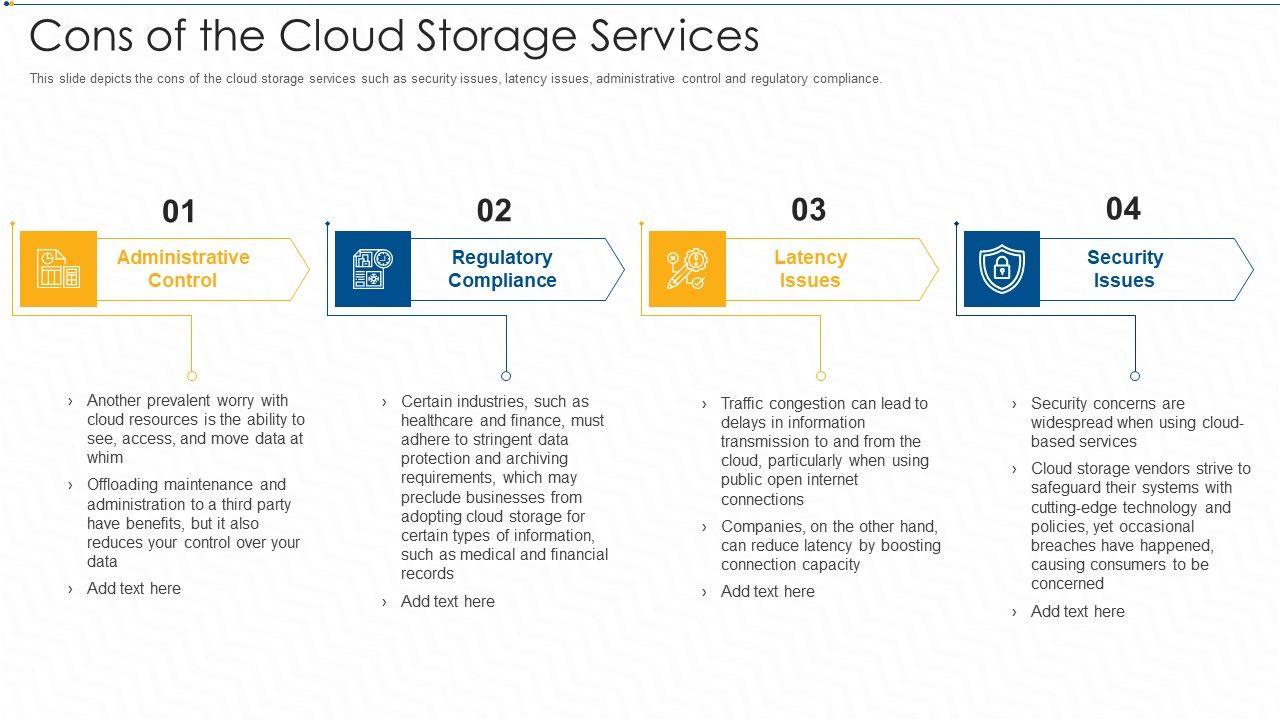 Cons of the Cloud Storage Services

This slide depicts the cons of the cloud storage services such as security issues, latency issues, administrative control and regulatory compliance.

01
Administrative Control

› Another prevalent worry with cloud resources is the ability to see, access, and move data at whim
› Offloading maintenance and administration to a third party have benefits, but it also reduces your control over your data
› Add text here

02
Regulatory Compliance

› Certain industries, such as healthcare and finance, must adhere to stringent data protection and archiving requirements, which may preclude businesses from adopting cloud storage for certain types of information, such as medical and financial records
› Add text here

03
Latency Issues

› Traffic congestion can lead to delays in information transmission to and from the cloud, particularly when using public open internet connections
› Companies, on the other hand, can reduce latency by boosting connection capacity
› Add text here

04
Security Issues

› Security concerns are widespread when using cloud-based services
› Cloud storage vendors strive to safeguard their systems with cutting-edge technology and policies, yet occasional breaches have happened, causing consumers to be concerned
› Add text here